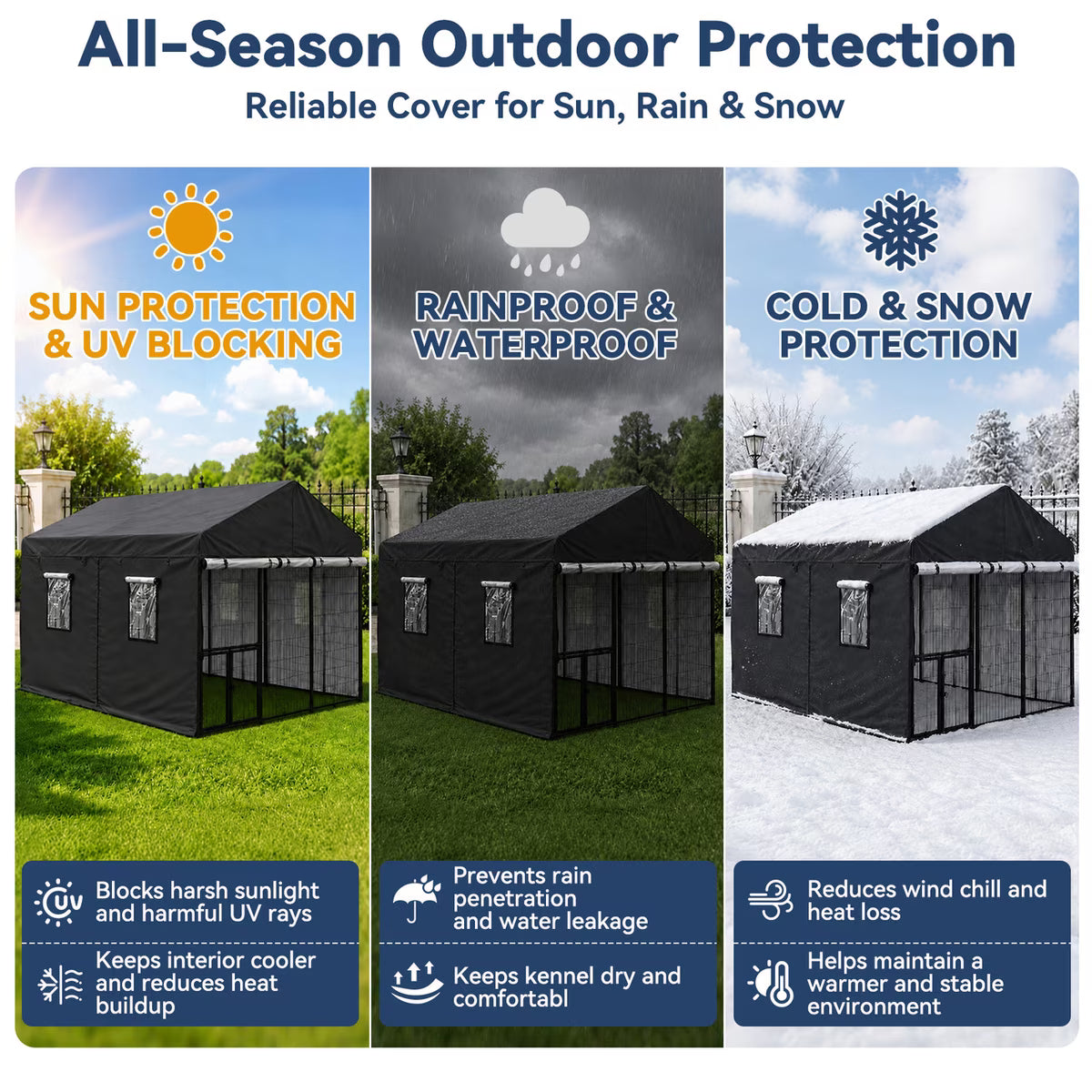 All-Season Outdoor Protection

Reliable Cover for Sun, Rain & Snow

SUN PROTECTION & UV BLOCKING

UV

Blocks harsh sunlight and harmful UV rays

Keeps interior cooler and reduces heat buildup

RAINPROOF & WATERPROOF

Prevents rain penetration and water leakage

Keeps kennel dry and comfortabl

COLD & SNOW PROTECTION

Reduces wind chill and heat loss

Helps maintain a warmer and stable environment